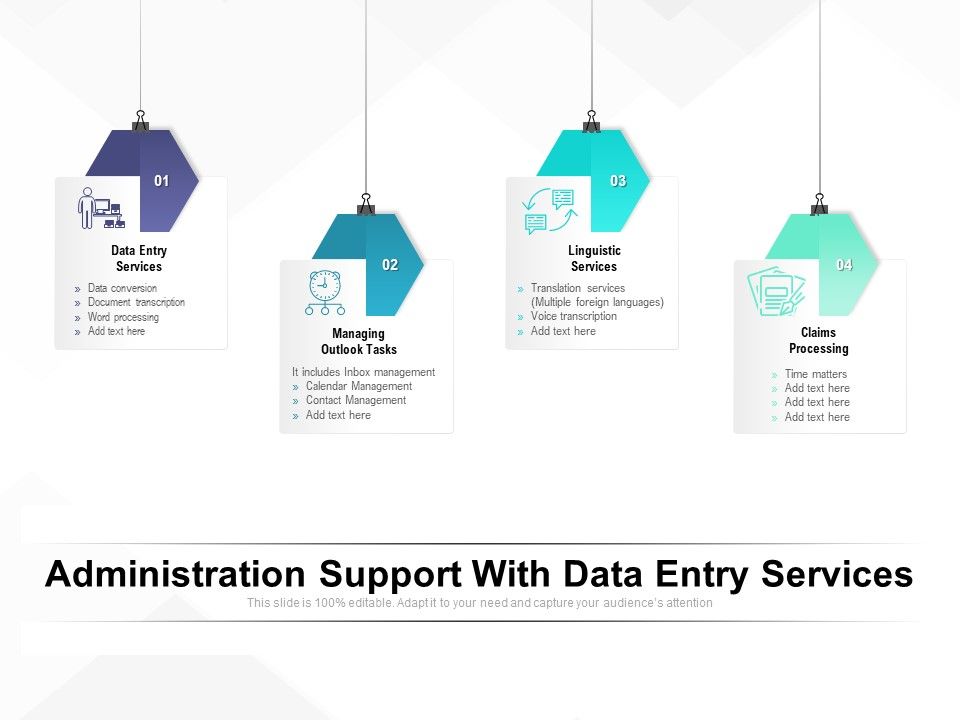 01

Data Entry Services

» Data conversion
» Document transcription
» Word processing
» Add text here

02

Managing Outlook Tasks

It includes Inbox management
» Calendar Management
» Contact Management
» Add text here

03

Linguistic Services

» Translation services (Multiple foreign languages)
» Voice transcription
» Add text here

04

Claims Processing

» Time matters
» Add text here
» Add text here
» Add text here

Administration Support With Data Entry Services

This slide is 100% editable. Adapt it to your need and capture your audience's attention